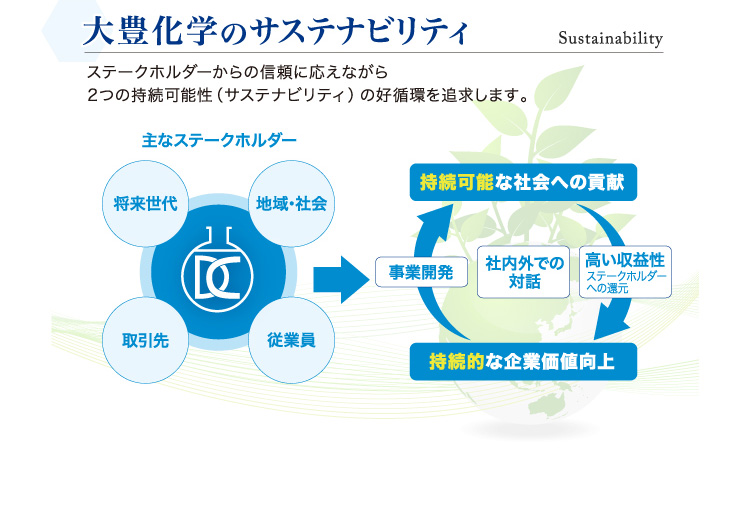 大豊化学のサステナビリティ

Sustainability

ステークホルダーからの信頼に応えながら
2つの持続可能性（サステナビリティ）の好循環を追求します。

主なステークホルダー

将来世代

地域・社会

DC

取引先

従業員

持続可能な社会への貢献

事業開発

社内外での対話

高い収益性
ステークホルダーへの還元

持続的な企業価値向上